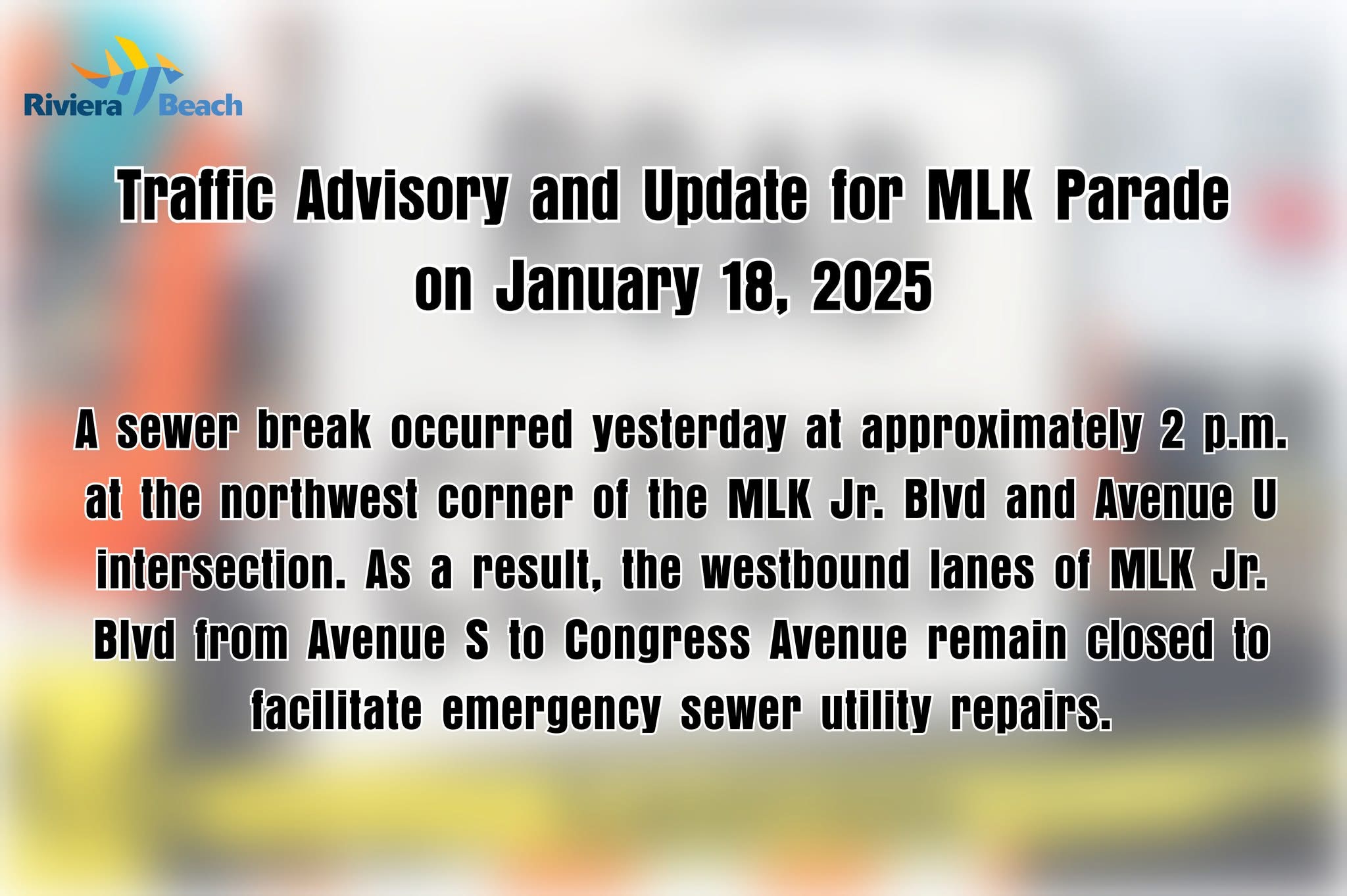 Riviera Beach

Traffic Advisory and Update for MLK Parade on January 18, 2025

A sewer break occurred yesterday at approximately 2 p.m. at the northwest corner of the MLK Jr. Blvd and Avenue U intersection. As a result, the westbound lanes of MLK Jr. Blvd from Avenue S to Congress Avenue remain closed to facilitate emergency sewer utility repairs.